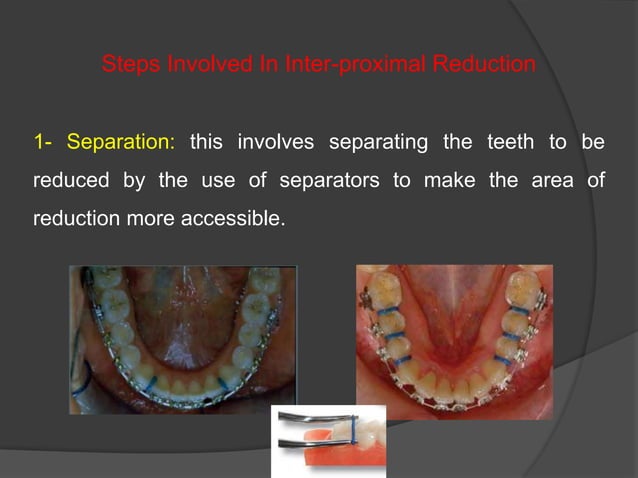 Steps Involved In Inter-proximal Reduction

1- Separation: this involves separating the teeth to be reduced by the use of separators to make the area of reduction more accessible.